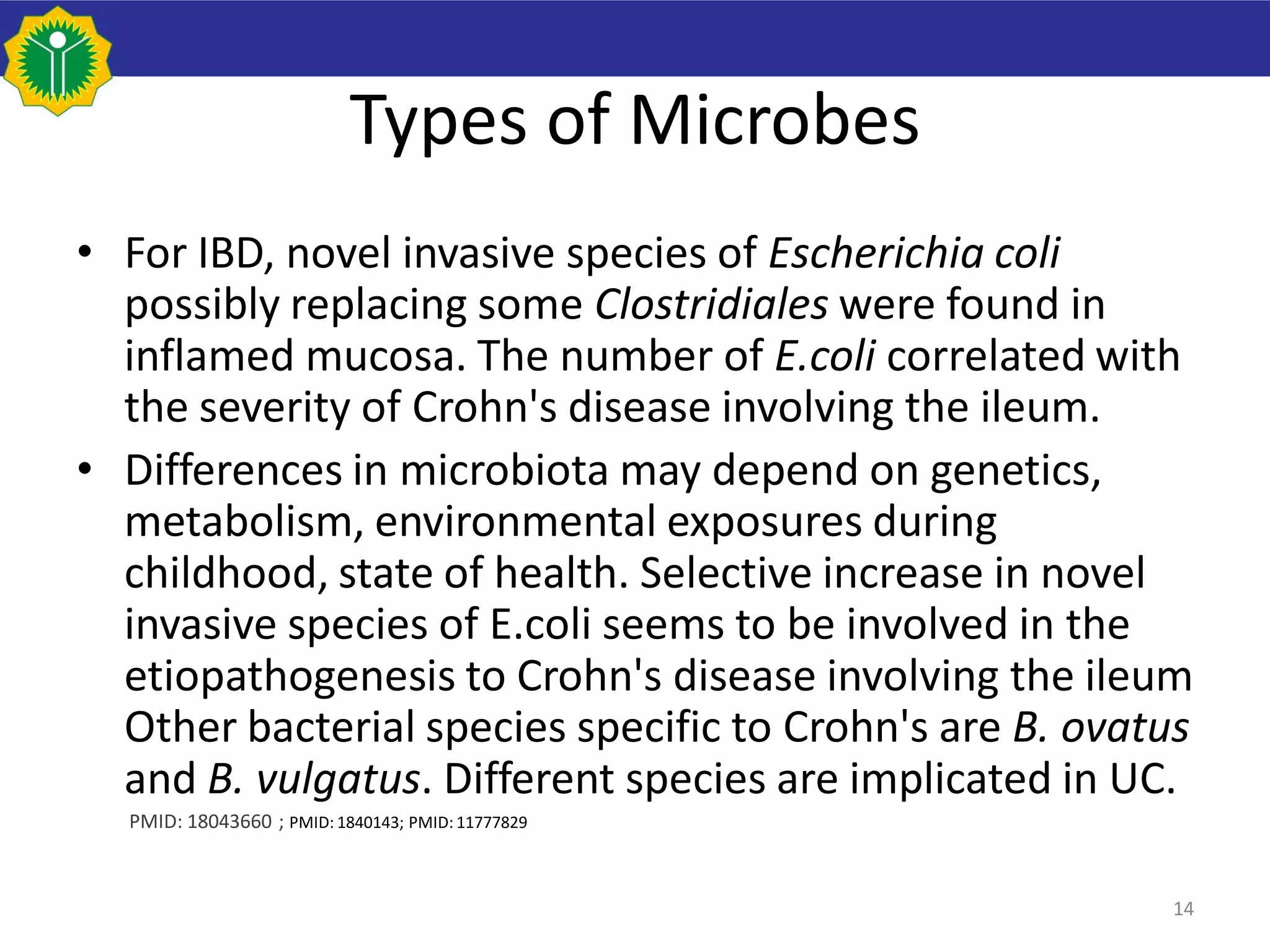 Types of Microbes

• For IBD, novel invasive species of Escherichia coli possibly replacing some Clostridiales were found in inflamed mucosa. The number of E.coli correlated with the severity of Crohn's disease involving the ileum.

• Differences in microbiota may depend on genetics, metabolism, environmental exposures during childhood, state of health. Selective increase in novel invasive species of E.coli seems to be involved in the etiopathogenesis to Crohn's disease involving the ileum Other bacterial species specific to Crohn's are B. ovatus and B. vulgatus. Different species are implicated in UC.

PMID: 18043660 ; PMID: 1840143; PMID: 11777829

14